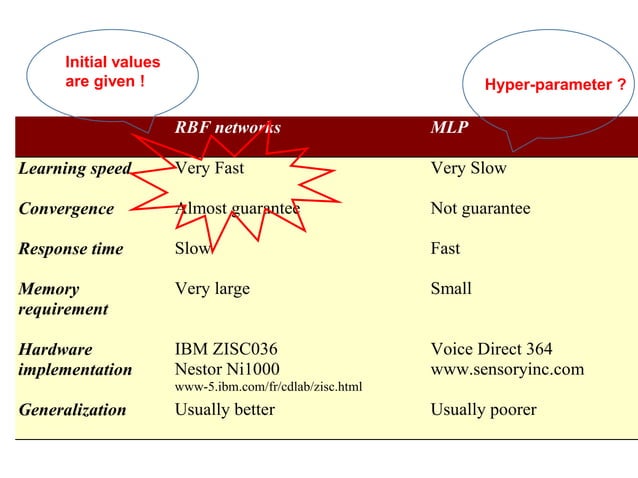 Initial values are given !

Hyper-parameter ?

| | RBF networks | MLP |
|---|---|---|
| Learning speed | Very Fast | Very Slow |
| Convergence | Almost guarantee | Not guarantee |
| Response time | Slow | Fast |
| Memory requirement | Very large | Small |
| Hardware implementation | IBM ZISC036 Nestor Ni1000 www-5.ibm.com/fr/cdlab/zisc.html | Voice Direct 364 www.sensoryinc.com |
| Generalization | Usually better | Usually poorer |